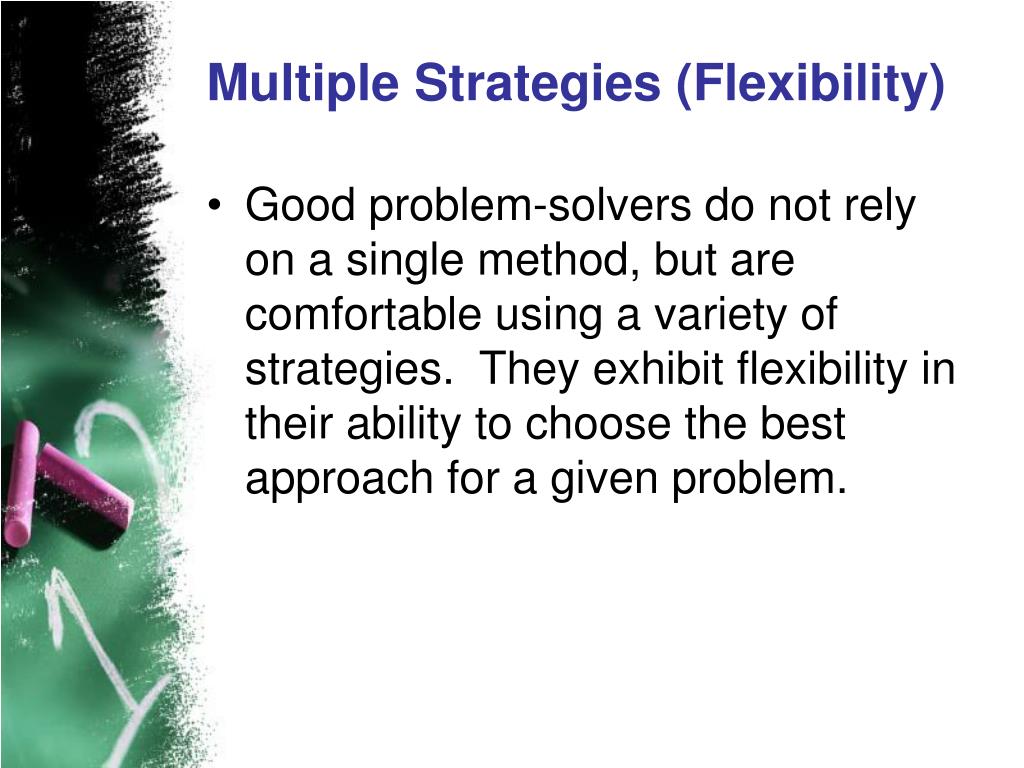 Multiple Strategies (Flexibility)

• Good problem-solvers do not rely on a single method, but are comfortable using a variety of strategies.  They exhibit flexibility in their ability to choose the best approach for a given problem.